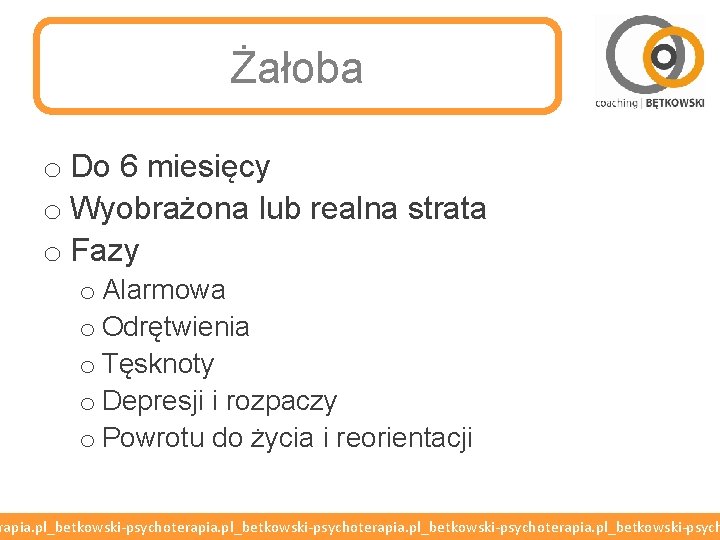 Żałoba

coaching | BĘTKOWSKI

o Do 6 miesięcy
o Wyobrażona lub realna strata
o Fazy
o Alarmowa
o Odrętwienia
o Tęsknoty
o Depresji i rozpaczy
o Powrotu do życia i reorientacji

rapia.pl_betkowski-psychoterapia.pl_betkowski-psychoterapia.pl_betkowski-psychoterapia.pl_betkowski-psych